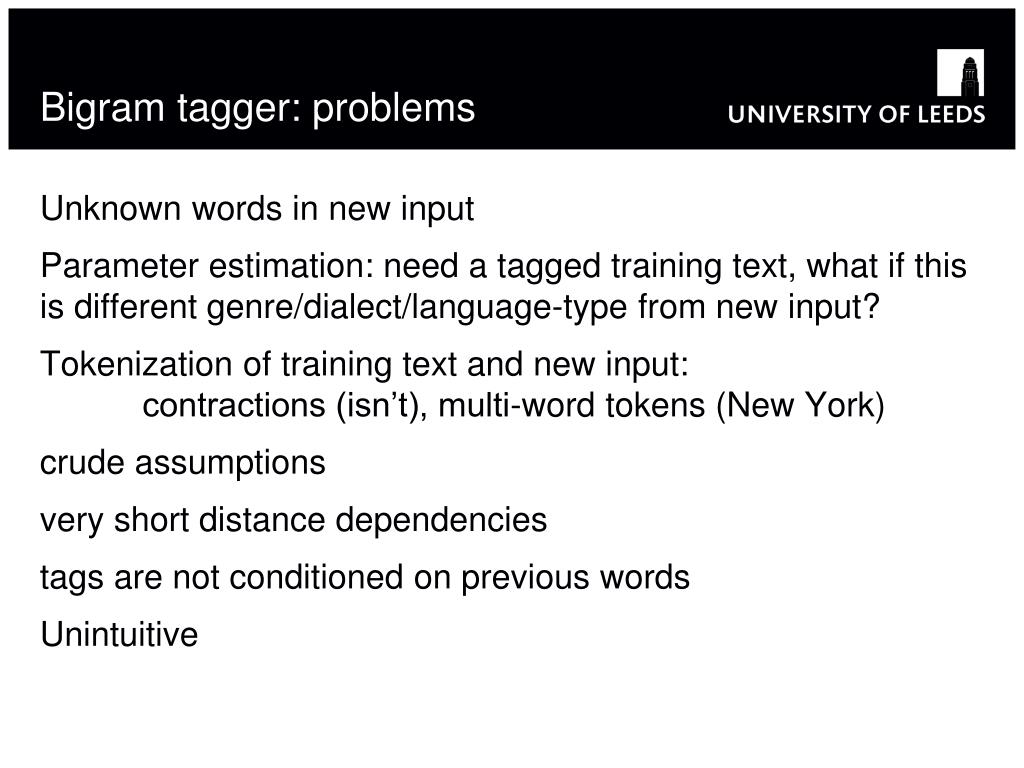 Bigram tagger: problems

UNIVERSITY OF LEEDS

Unknown words in new input

Parameter estimation: need a tagged training text, what if this is different genre/dialect/language-type from new input?

Tokenization of training text and new input:
contractions (isn’t), multi-word tokens (New York)

crude assumptions

very short distance dependencies

tags are not conditioned on previous words

Unintuitive